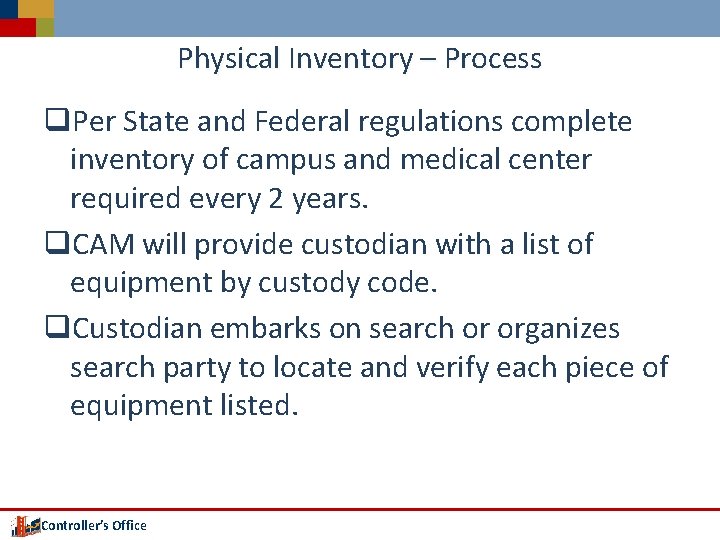 Physical Inventory – Process

❑Per State and Federal regulations complete inventory of campus and medical center required every 2 years.

❑CAM will provide custodian with a list of equipment by custody code.

❑Custodian embarks on search or organizes search party to locate and verify each piece of equipment listed.

Controller's Office